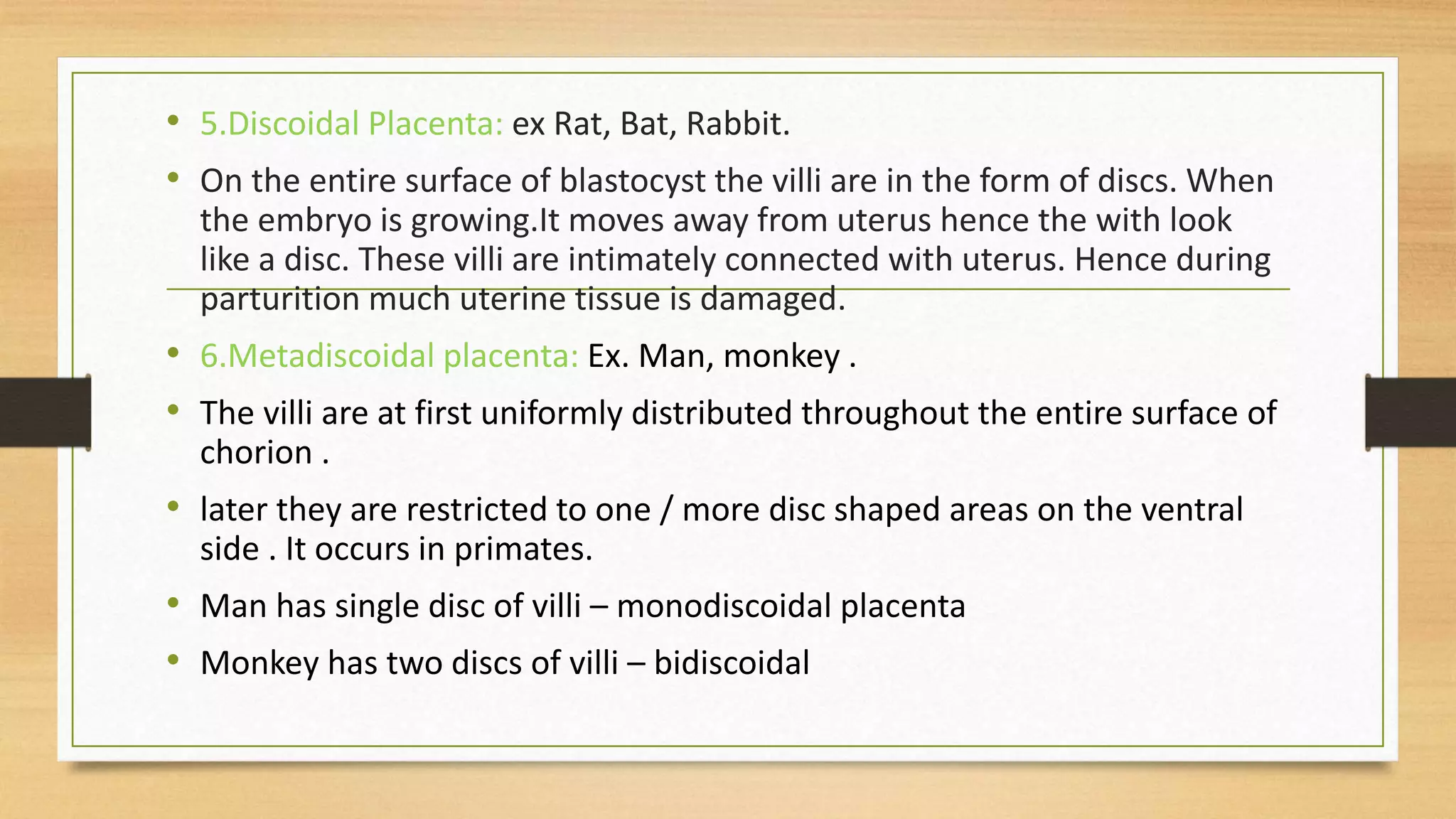 • 5.Discoidal Placenta: ex Rat, Bat, Rabbit.

• On the entire surface of blastocyst the villi are in the form of discs. When the embryo is growing.It moves away from uterus hence the with look like a disc. These villi are intimately connected with uterus. Hence during parturition much uterine tissue is damaged.

• 6.Metadiscoidal placenta: Ex. Man, monkey .

• The villi are at first uniformly distributed throughout the entire surface of chorion .

• later they are restricted to one / more disc shaped areas on the ventral side . It occurs in primates.

• Man has single disc of villi – monodiscoidal placenta

• Monkey has two discs of villi – bidiscoidal